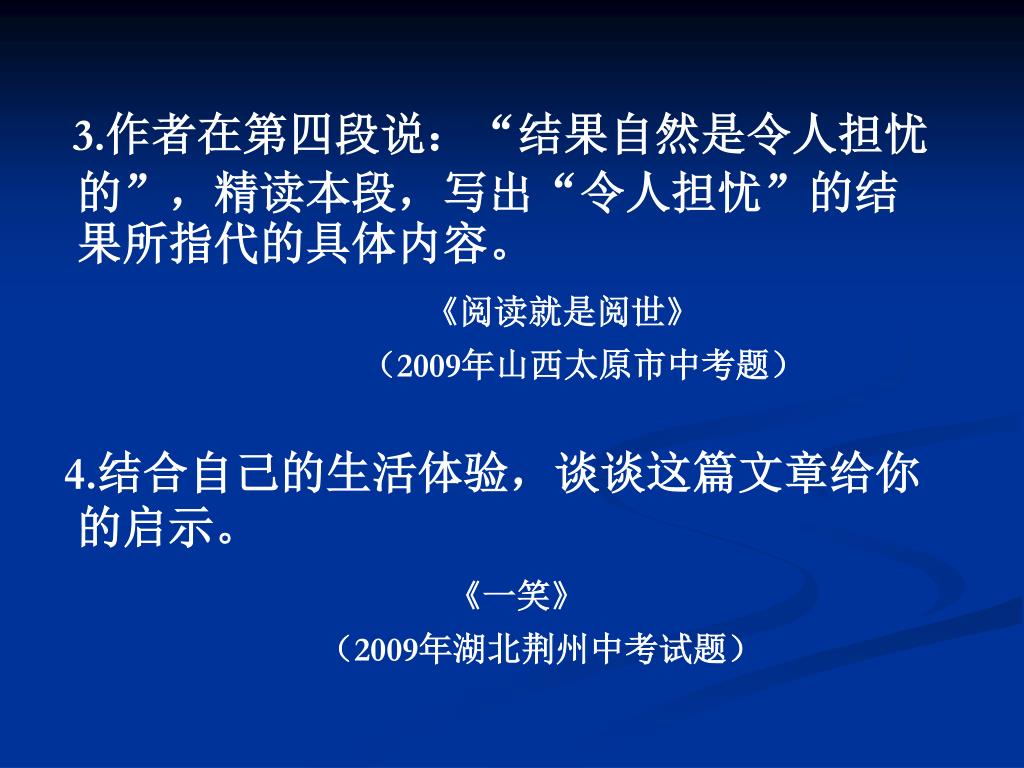 3.作者在第四段说：“结果自然是令人担忧的”，精读本段，写出“令人担忧”的结果所指代的具体内容。

《阅读就是阅世》

（2009年山西太原市中考题）

4.结合自己的生活体验，谈谈这篇文章给你的启示。

《一笑》

（2009年湖北荆州中考试题）